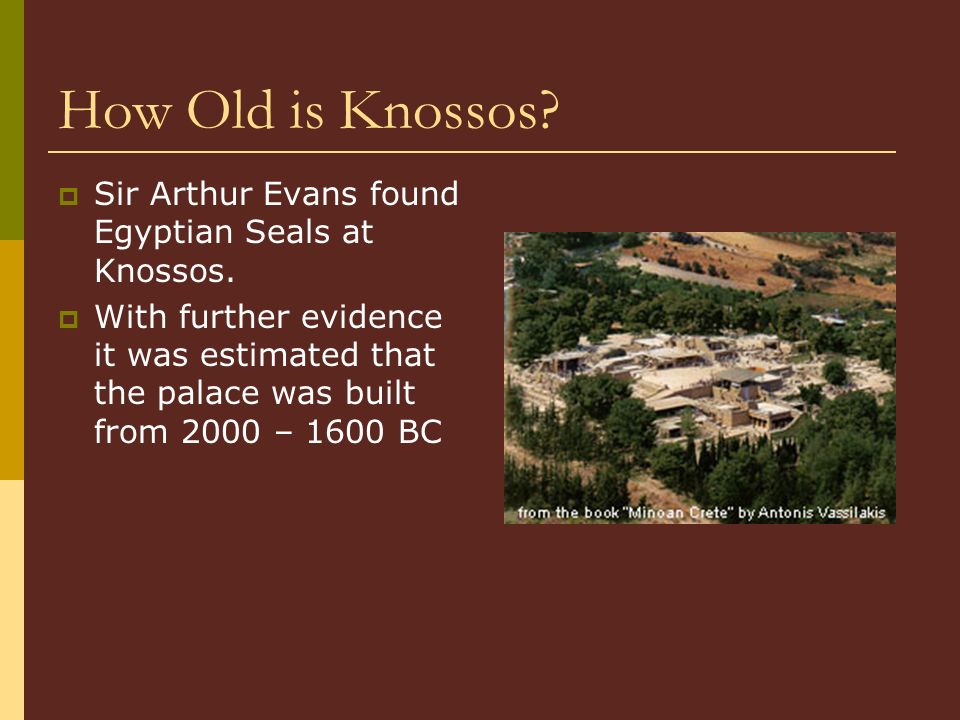 How Old is Knossos?

Sir Arthur Evans found Egyptian Seals at Knossos.

With further evidence it was estimated that the palace was built from 2000 – 1600 BC

from the book "Minoan Crete" by Antonis Vassilakis